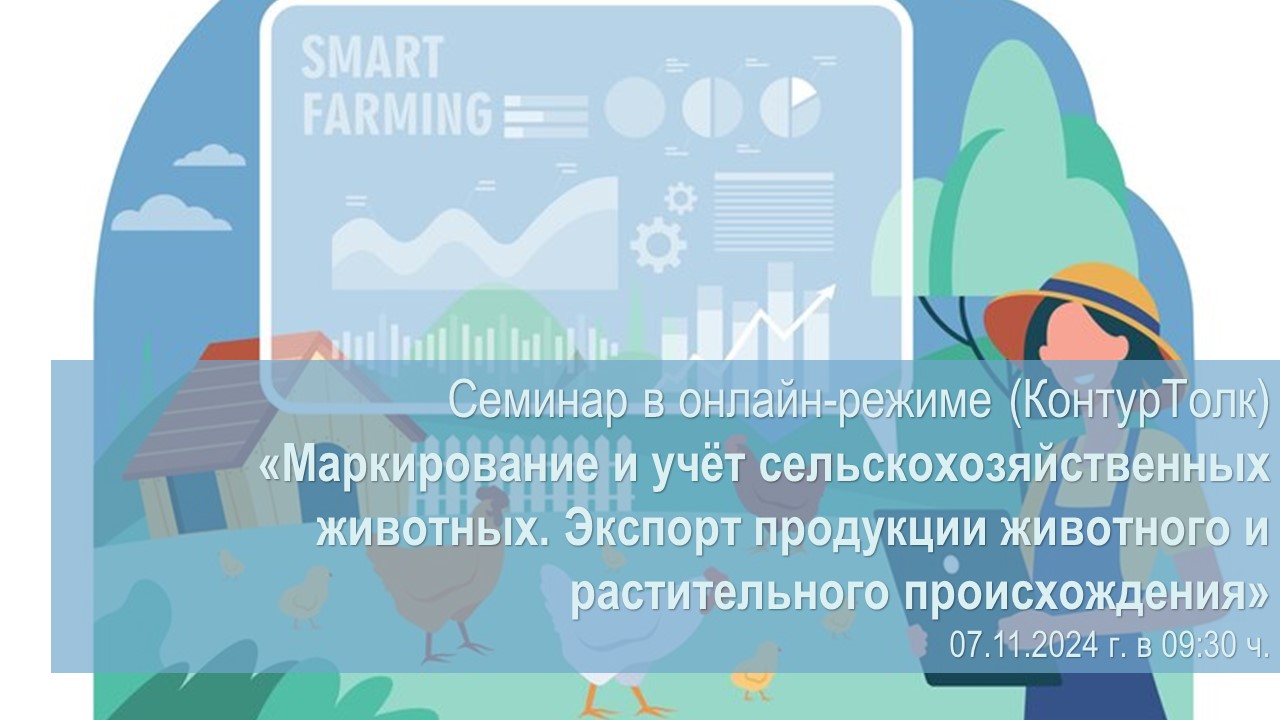 SMART
FARMING

Семинар в онлайн-режиме (КонтурТолк)
«Маркирование и учёт сельскохозяйственных животных. Экспорт продукции животного и растительного происхождения»
07.11.2024 г. в 09:30 ч.